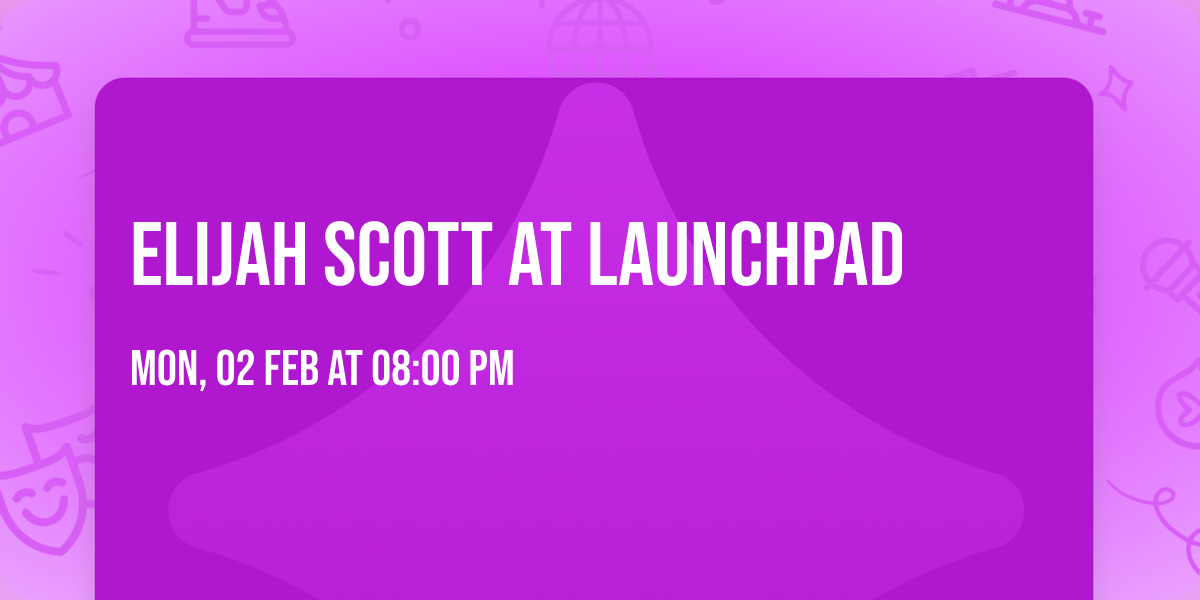 ELIJAH SCOTT AT LAUNCHPAD

MON, 02 FEB AT 08:00 PM